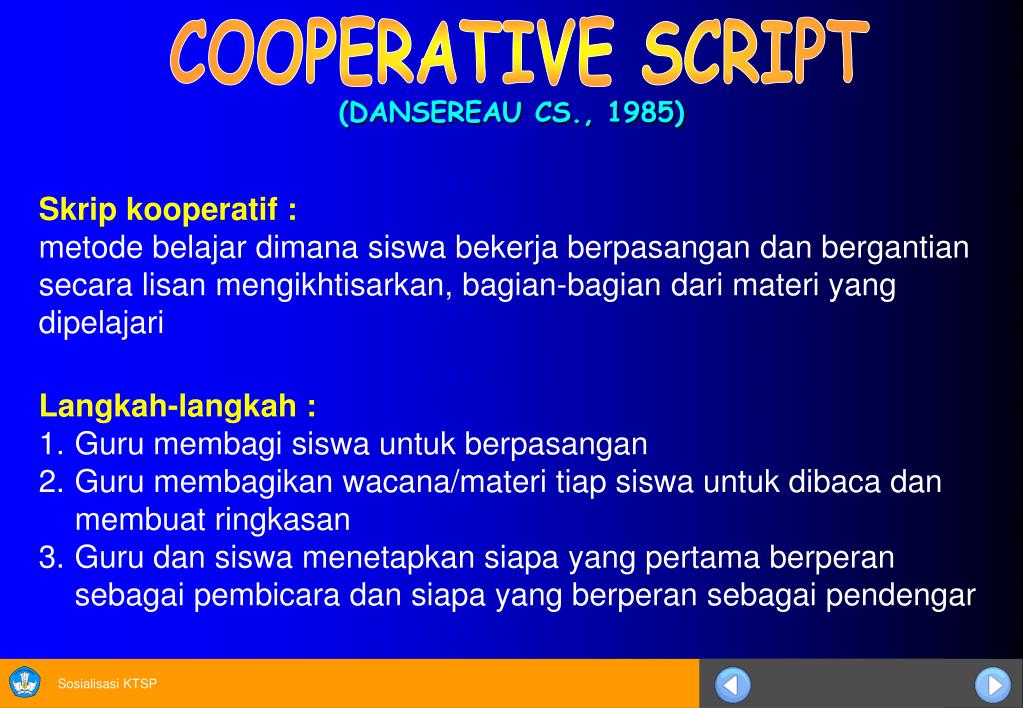 COOPERATIVE SCRIPT
(DANSEREAU CS., 1985)

Skrip kooperatif :
metode belajar dimana siswa bekerja berpasangan dan bergantian secara lisan mengikhtisarkan, bagian-bagian dari materi yang dipelajari

Langkah-langkah :
1. Guru membagi siswa untuk berpasangan
2. Guru membagikan wacana/materi tiap siswa untuk dibaca dan membuat ringkasan
3. Guru dan siswa menetapkan siapa yang pertama berperan sebagai pembicara dan siapa yang berperan sebagai pendengar

Sosialisasi KTSP